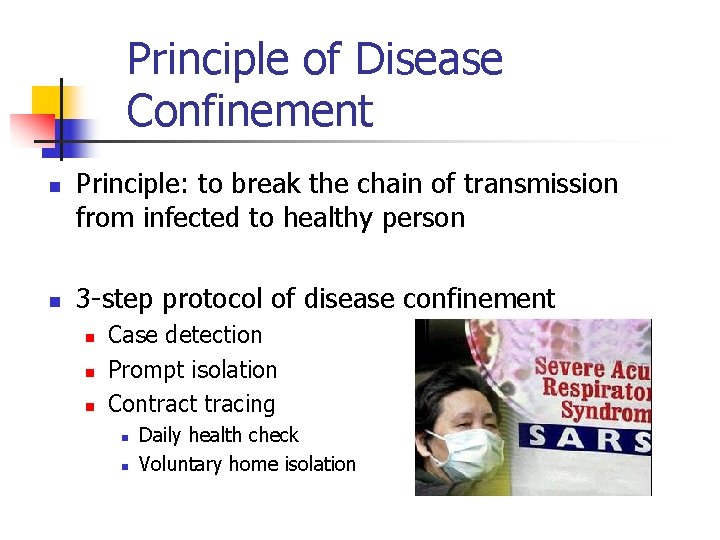 Principle of Disease Confinement

- Principle: to break the chain of transmission from infected to healthy person

- 3-step protocol of disease confinement
  - Case detection
  - Prompt isolation
  - Contract tracing
    - Daily health check
    - Voluntary home isolation

Severe Acu
Respirator
Syndrom
SARS